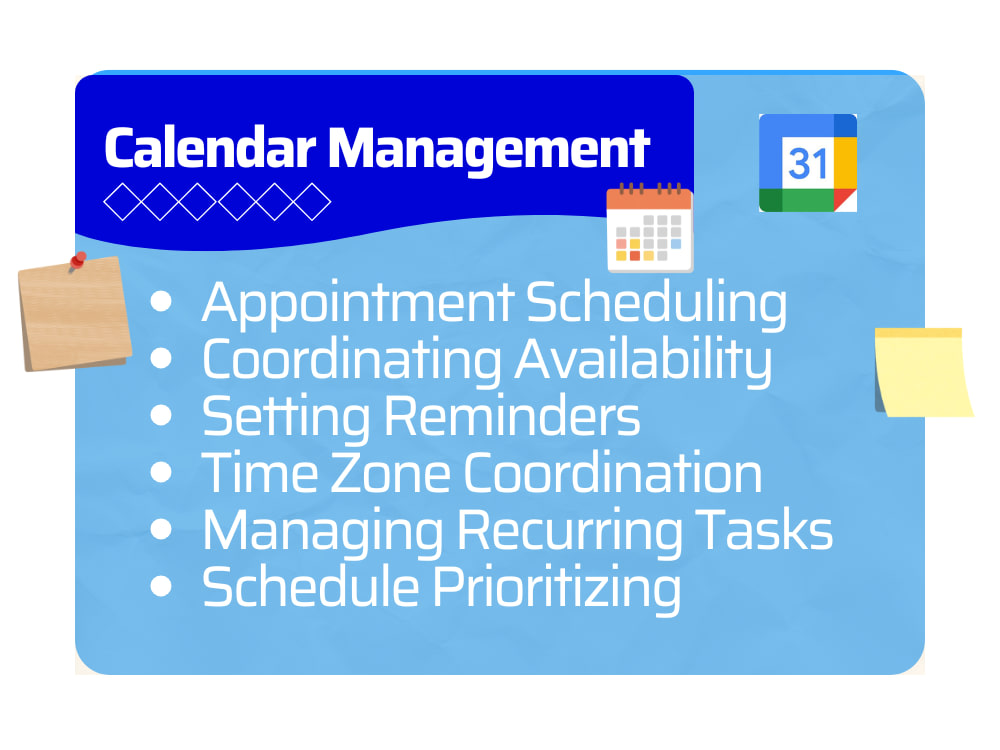 Calendar Management

31

- Appointment Scheduling
- Coordinating Availability
- Setting Reminders
- Time Zone Coordination
- Managing Recurring Tasks
- Schedule Prioritizing